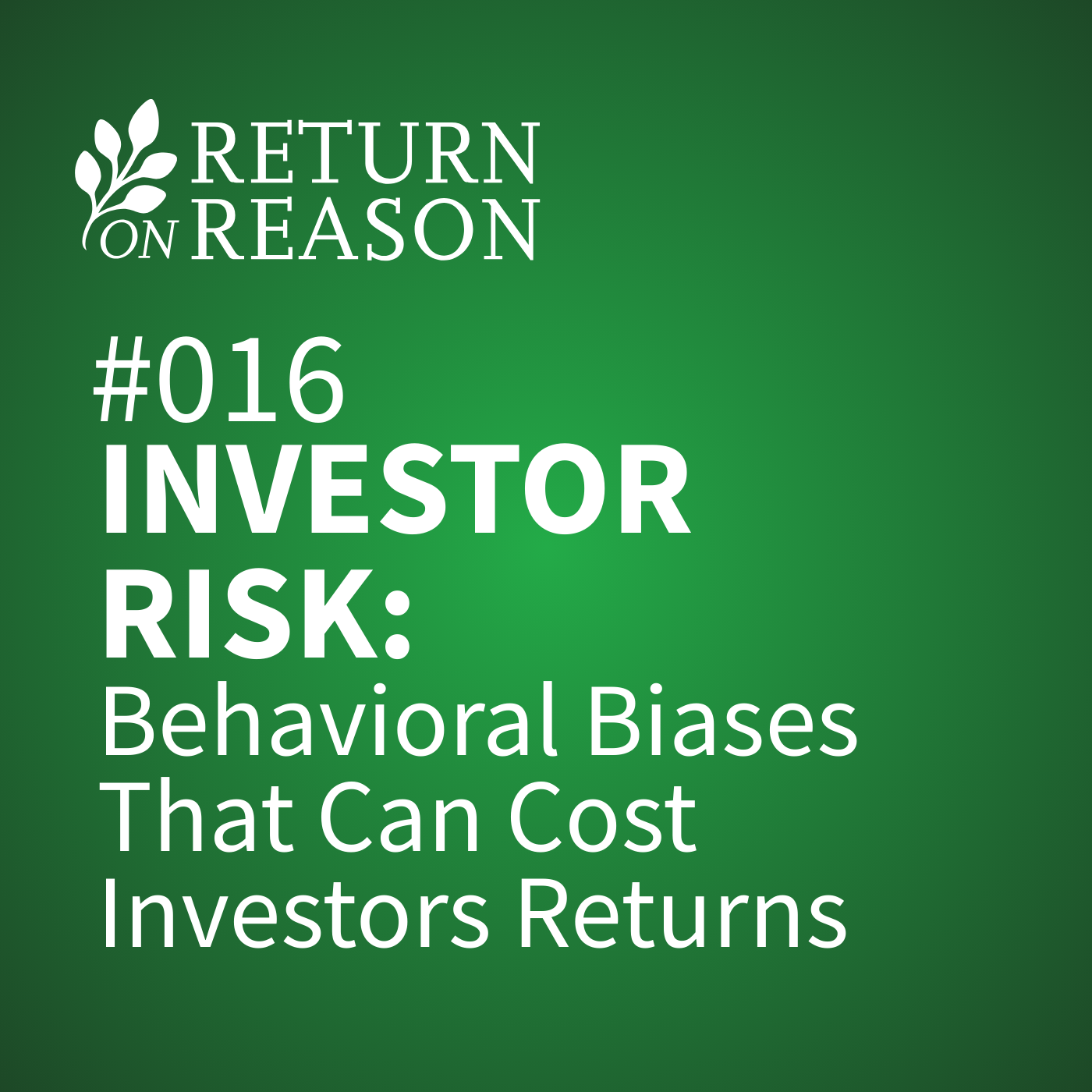 RETURN
ON REASON

#016
INVESTOR RISK:
Behavioral Biases That Can Cost Investors Returns